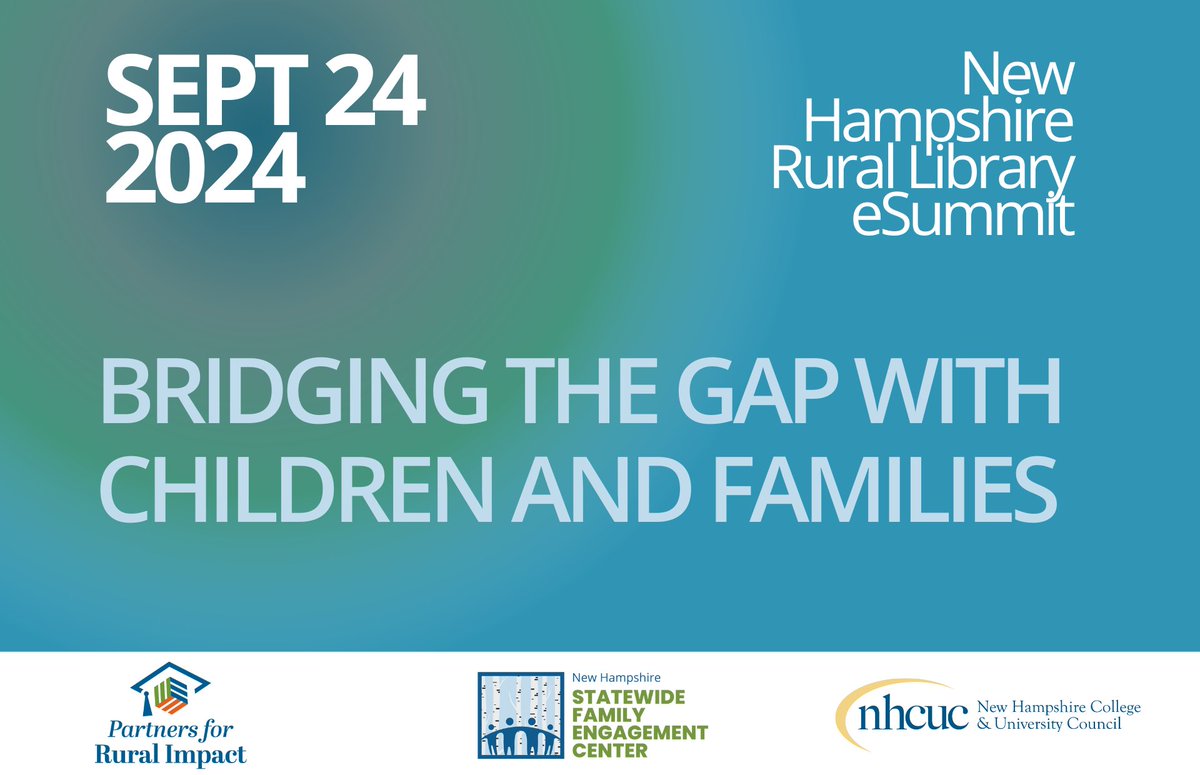 SEPT 24
2024

New Hampshire Rural Library eSummit

BRIDGING THE GAP WITH CHILDREN AND FAMILIES

Partners for Rural Impact

New Hampshire
STATEWIDE FAMILY ENGAGEMENT CENTER

nhcuc New Hampshire College & University Council